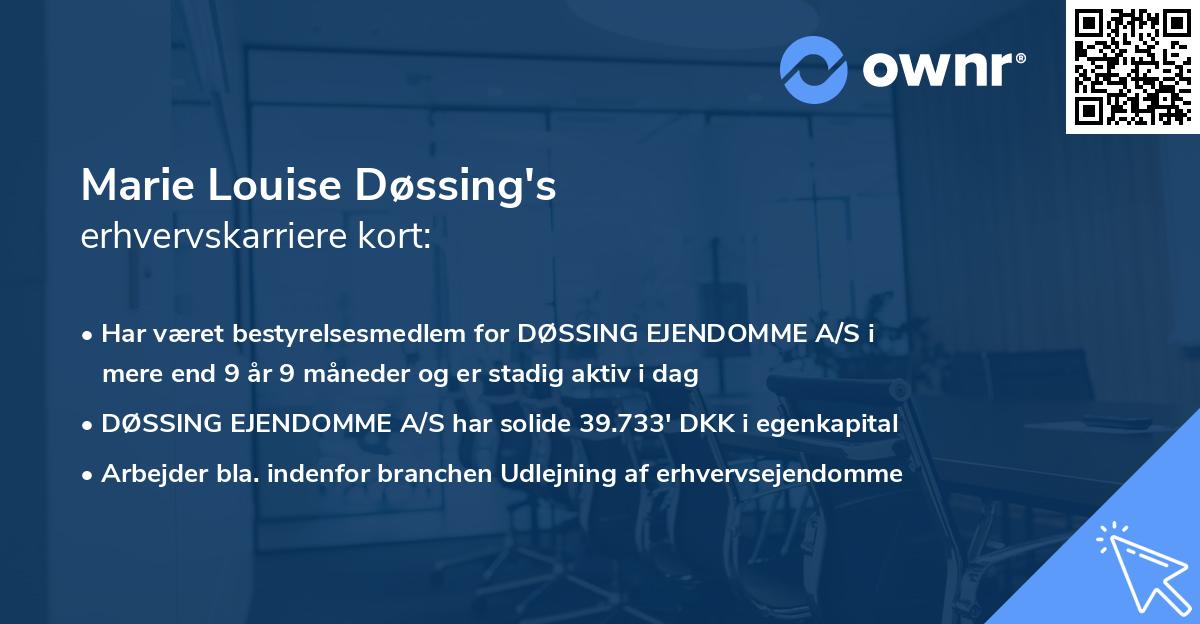 ownr®

Marie Louise Døssing's
erhvervskarriere kort:

• Har været bestyrelsesmedlem for DØSSING EJENDOMME A/S i mere end 9 år 9 måneder og er stadig aktiv i dag
• DØSSING EJENDOMME A/S har solide 39.733' DKK i egenkapital
• Arbejder bla. indenfor branchen Udlejning af erhvervsejendomme